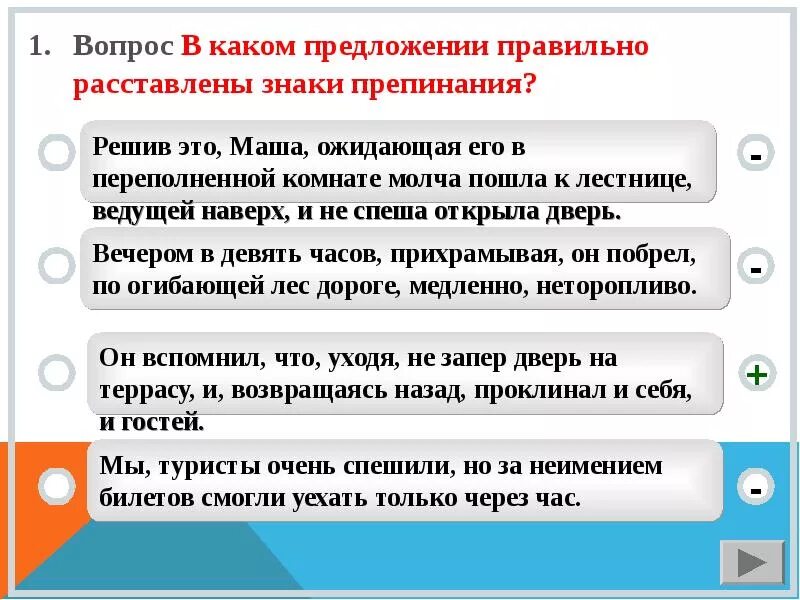 1. Вопрос В каком предложении правильно расставлены знаки препинания?

Решив это, Маша, ожидающая его в переполненной комнате молча пошла к лестнице, ведущей наверх, и не спеша открыла дверь.

-

Вечером в девять часов, прихрамывая, он побрел, по огибающей лес дороге, медленно, неторопливо.

-

Он вспомнил, что, уходя, не запер дверь на террасу, и, возвращаясь назад, проклинал и себя, и гостей.

+

Мы, туристы очень спешили, но за неимением билетов смогли уехать только через час.

-